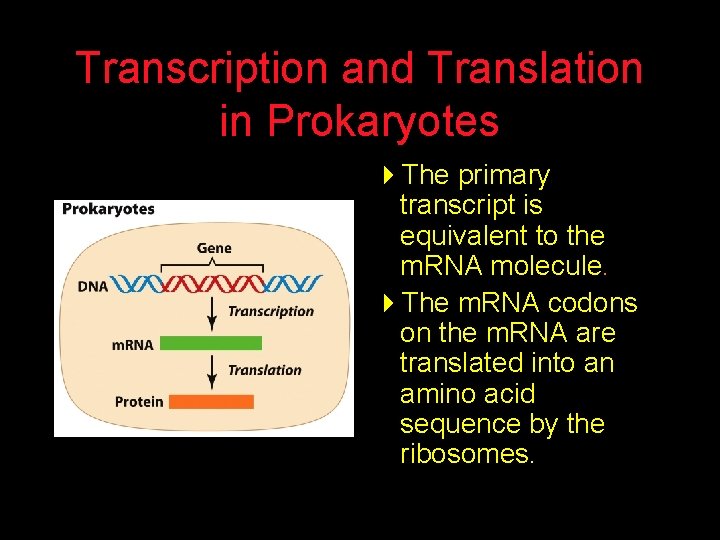 Transcription and Translation in Prokaryotes

Prokaryotes

Gene

DNA

Transcription

mRNA

Translation

Protein

The primary transcript is equivalent to the mRNA molecule.

The mRNA codons on the mRNA are translated into an amino acid sequence by the ribosomes.